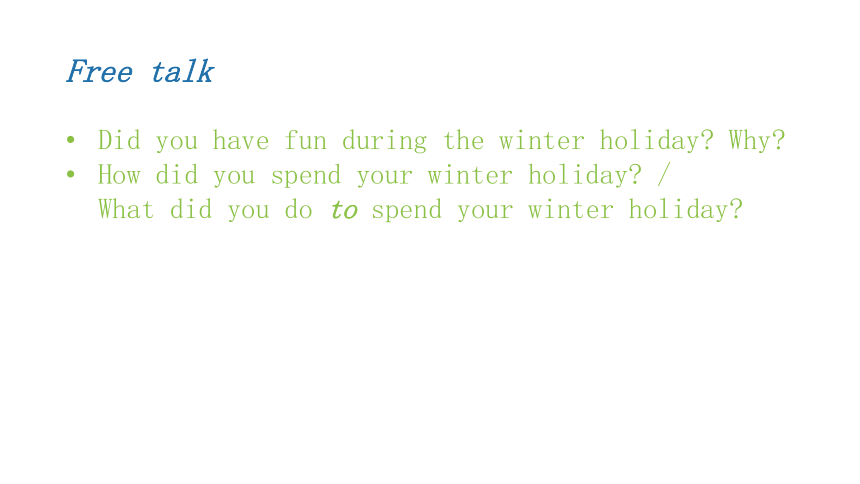 Free talk

• Did you have fun during the winter holiday? Why?
• How did you spend your winter holiday? /
What did you do to spend your winter holiday?